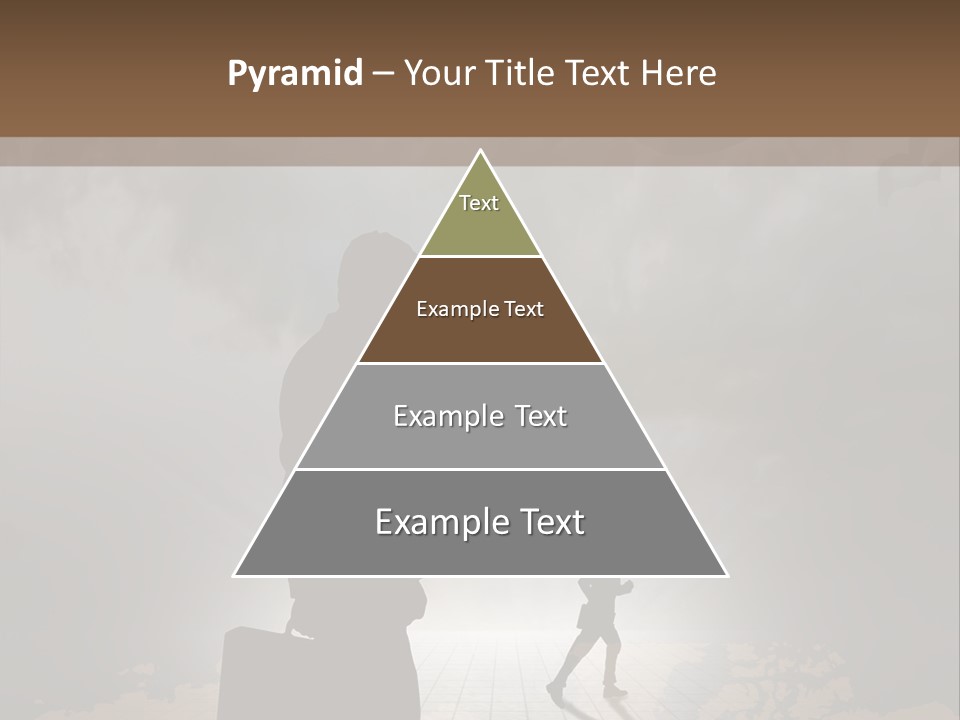 Pyramid – Your Title Text Here

Text

Example Text

Example Text

Example Text